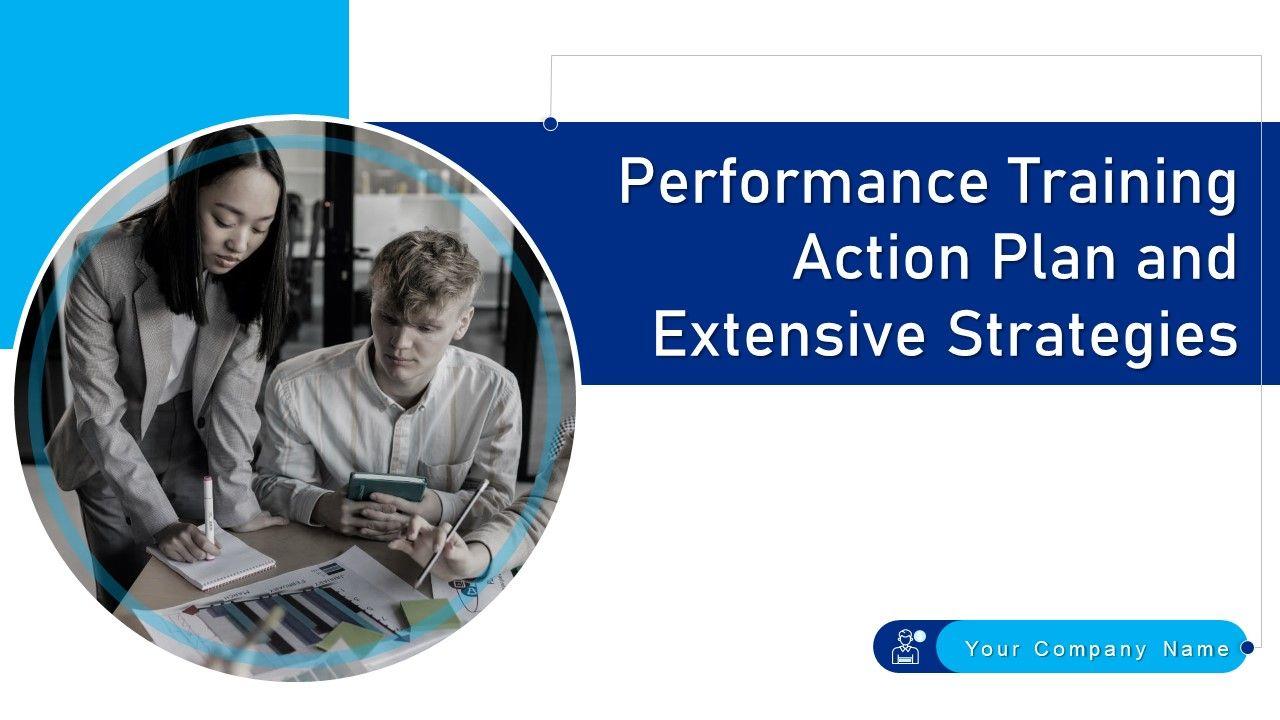 Performance Training Action Plan and Extensive Strategies

Your Company Name